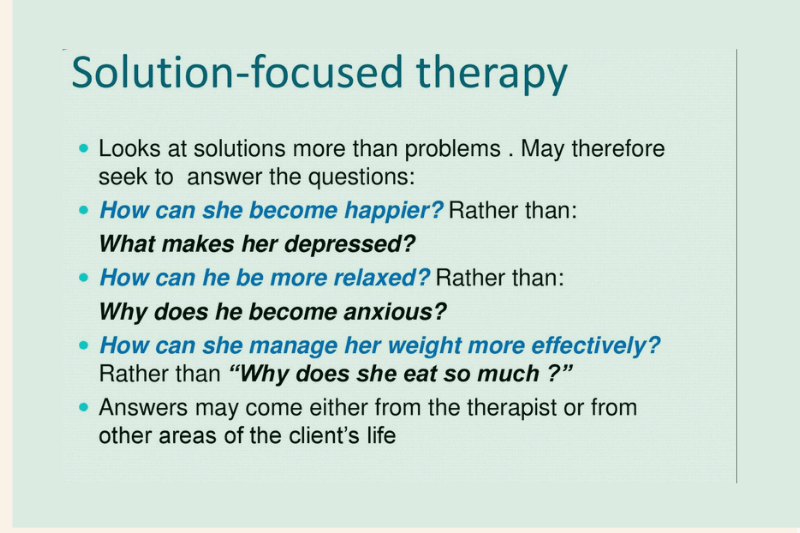 Solution-focused therapy

• Looks at solutions more than problems . May therefore seek to answer the questions:

• How can she become happier? Rather than:

What makes her depressed?

• How can he be more relaxed? Rather than:

Why does he become anxious?

• How can she manage her weight more effectively? Rather than "Why does she eat so much ?"

• Answers may come either from the therapist or from other areas of the client's life